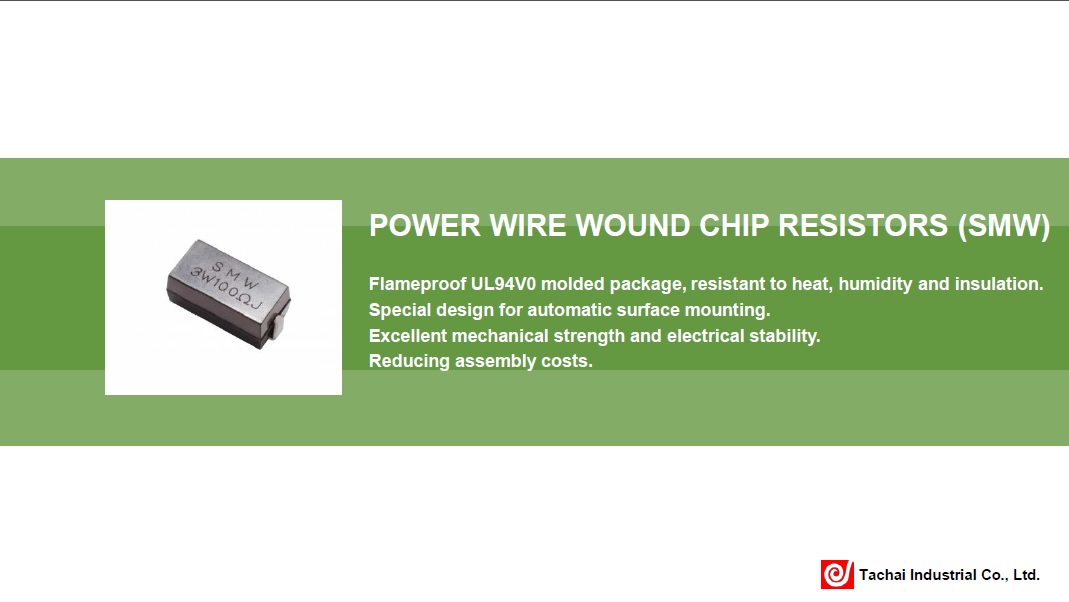 SMW
3W100ΩJ

POWER WIRE WOUND CHIP RESISTORS (SMW)

Flameproof UL94V0 molded package, resistant to heat, humidity and insulation.
Special design for automatic surface mounting.
Excellent mechanical strength and electrical stability.
Reducing assembly costs.

Tachai Industrial Co., Ltd.